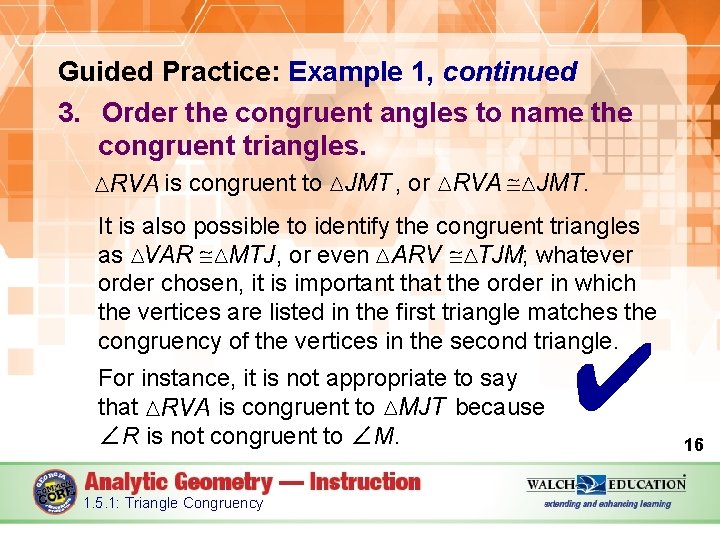 Guided Practice: Example 1, continued

3. Order the congruent angles to name the congruent triangles.

$\triangle RVA$ is congruent to $\triangle JMT$, or $\triangle RVA \cong \triangle JMT$.

It is also possible to identify the congruent triangles as $\triangle VAR \cong \triangle MTJ$, or even $\triangle ARV \cong \triangle TJM$; whatever order chosen, it is important that the order in which the vertices are listed in the first triangle matches the congruency of the vertices in the second triangle.

For instance, it is not appropriate to say that $\triangle RVA$ is congruent to $\triangle MJT$ because $\angle R$ is not congruent to $\angle M$.

16

GEORGIA COMMON CORE

Analytic Geometry — Instruction

1.5.1: Triangle Congruency

WALCH EDUCATION

extending and enhancing learning